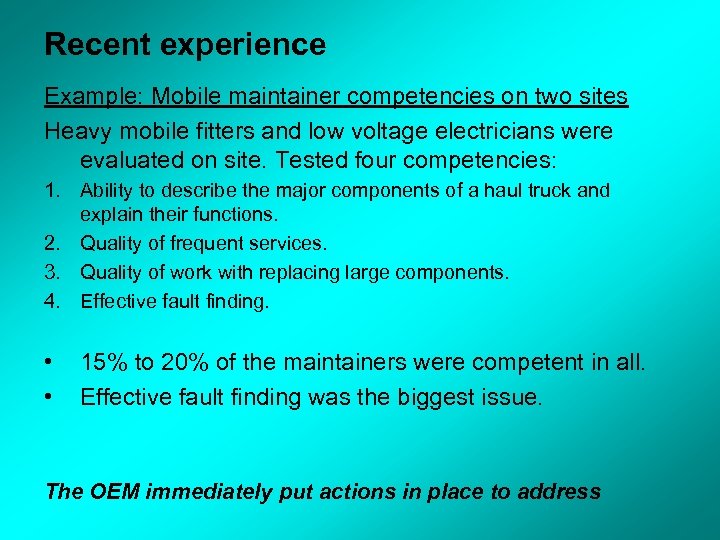 Recent experience

Example: Mobile maintainer competencies on two sites

Heavy mobile fitters and low voltage electricians were evaluated on site. Tested four competencies:

1. Ability to describe the major components of a haul truck and explain their functions.
2. Quality of frequent services.
3. Quality of work with replacing large components.
4. Effective fault finding.

• 15% to 20% of the maintainers were competent in all.
• Effective fault finding was the biggest issue.

The OEM immediately put actions in place to address